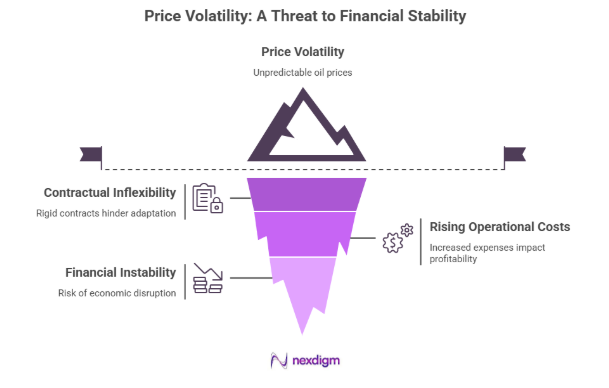 Price Volatility: A Threat to Financial Stability

Price Volatility

Unpredictable oil prices

Contractual Inflexibility

Rigid contracts hinder adaptation

Rising Operational Costs

Increased expenses impact profitability

Financial Instability

Risk of economic disruption

nexdigm